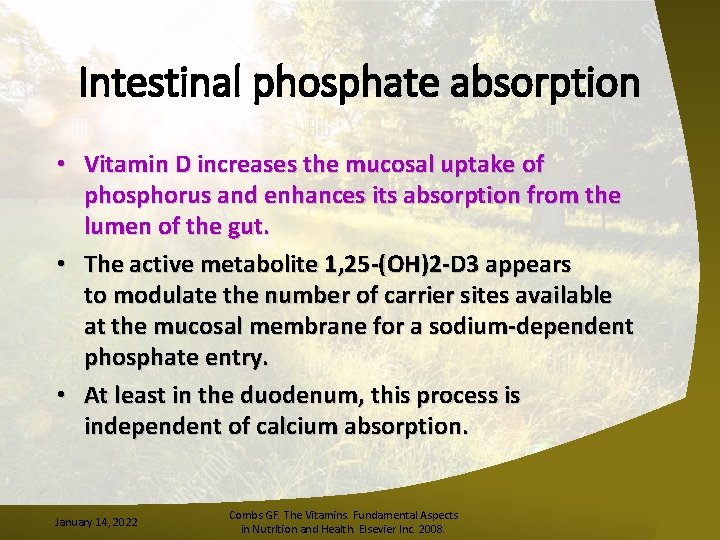 Intestinal phosphate absorption

• Vitamin D increases the mucosal uptake of phosphorus and enhances its absorption from the lumen of the gut.

• The active metabolite 1,25-(OH)2-D3 appears to modulate the number of carrier sites available at the mucosal membrane for a sodium-dependent phosphate entry.

• At least in the duodenum, this process is independent of calcium absorption.

January 14, 2022

Combs GF. The Vitamins. Fundamental Aspects in Nutrition and Health. Elsevier Inc. 2008.